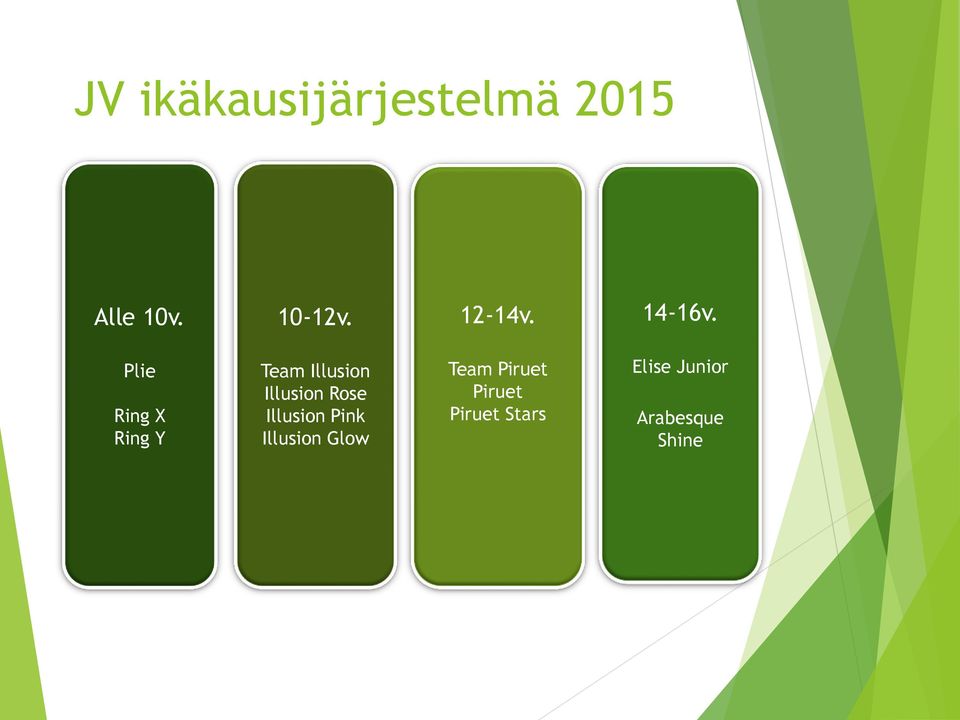 JV ikäkausijärjestelmä 2015

Alle 10v.

Plie

Ring X
Ring Y

10-12v.

Team Illusion
Illusion Rose
Illusion Pink
Illusion Glow

12-14v.

Team Piruet
Piruet
Piruet Stars

14-16v.

Elise Junior

Arabesque
Shine